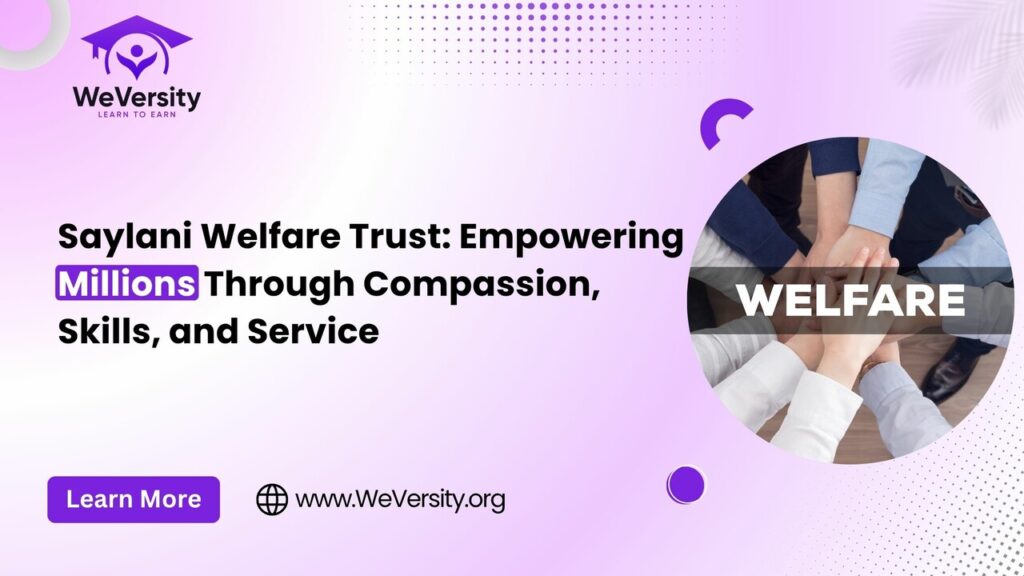 WeVersity
LEARN TO EARN

Saylani Welfare Trust: Empowering Millions Through Compassion, Skills, and Service

WELFARE

Learn More

www.WeVersity.org